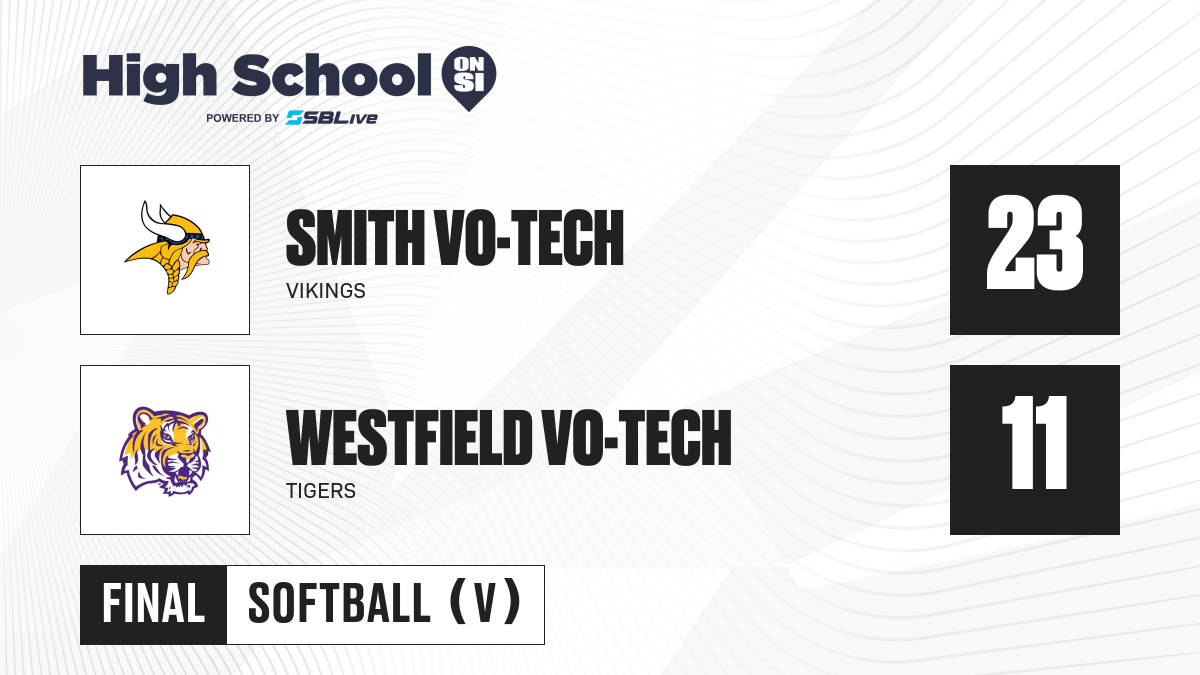 High School ON SI
POWERED BY SBLive

SMITH VO-TECH
VIKINGS
23

WESTFIELD VO-TECH
TIGERS
11

FINAL
SOFTBALL (V)